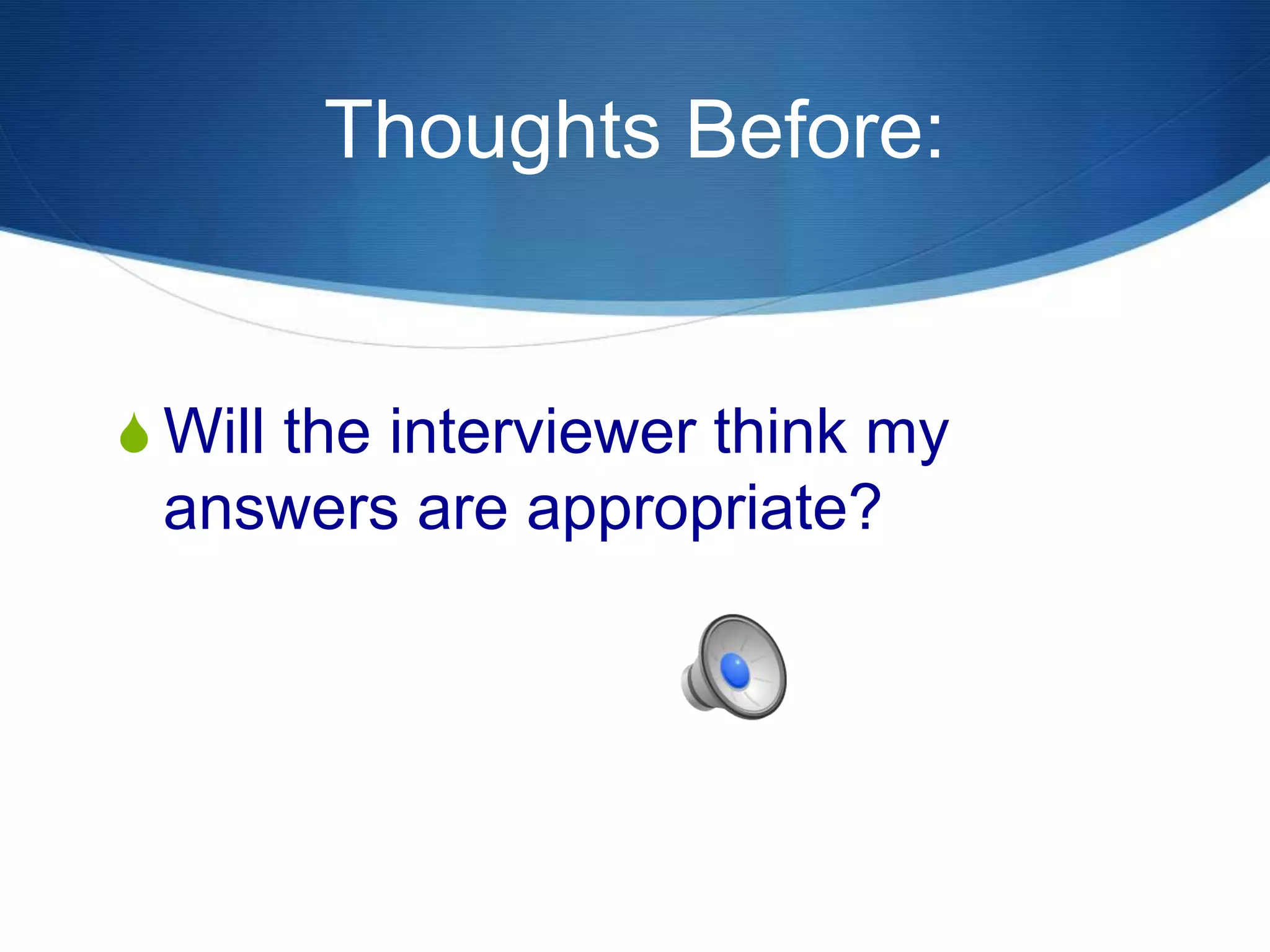 Thoughts Before:

Will the interviewer think my answers are appropriate?